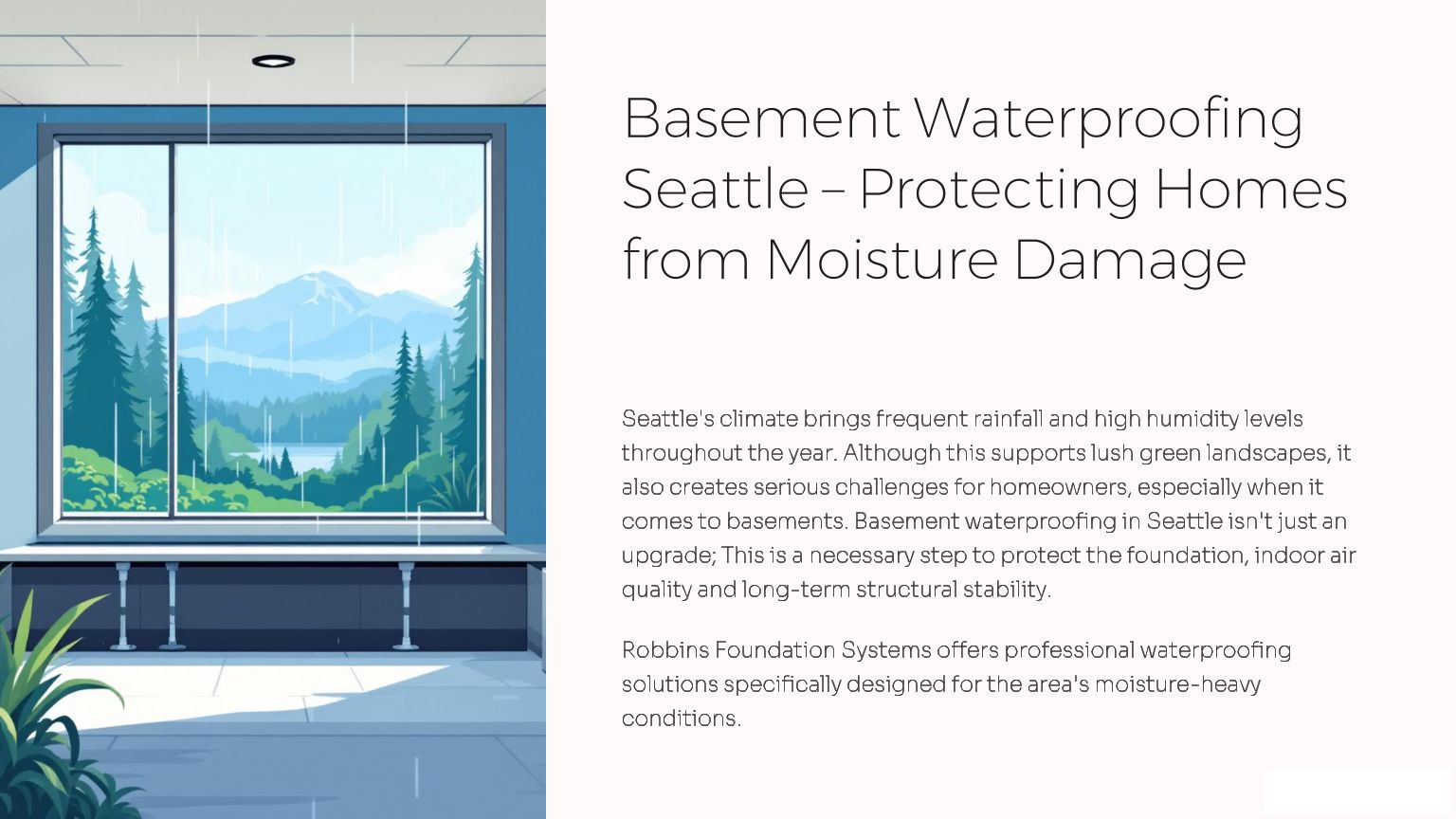 Basement Waterproofing Seattle – Protecting Homes from Moisture Damage

Seattle's climate brings frequent rainfall and high humidity levels throughout the year. Although this supports lush green landscapes, it also creates serious challenges for homeowners, especially when it comes to basements. Basement waterproofing in Seattle isn't just an upgrade; This is a necessary step to protect the foundation, indoor air quality and long-term structural stability.

Robbins Foundation Systems offers professional waterproofing solutions specifically designed for the area's moisture-heavy conditions.